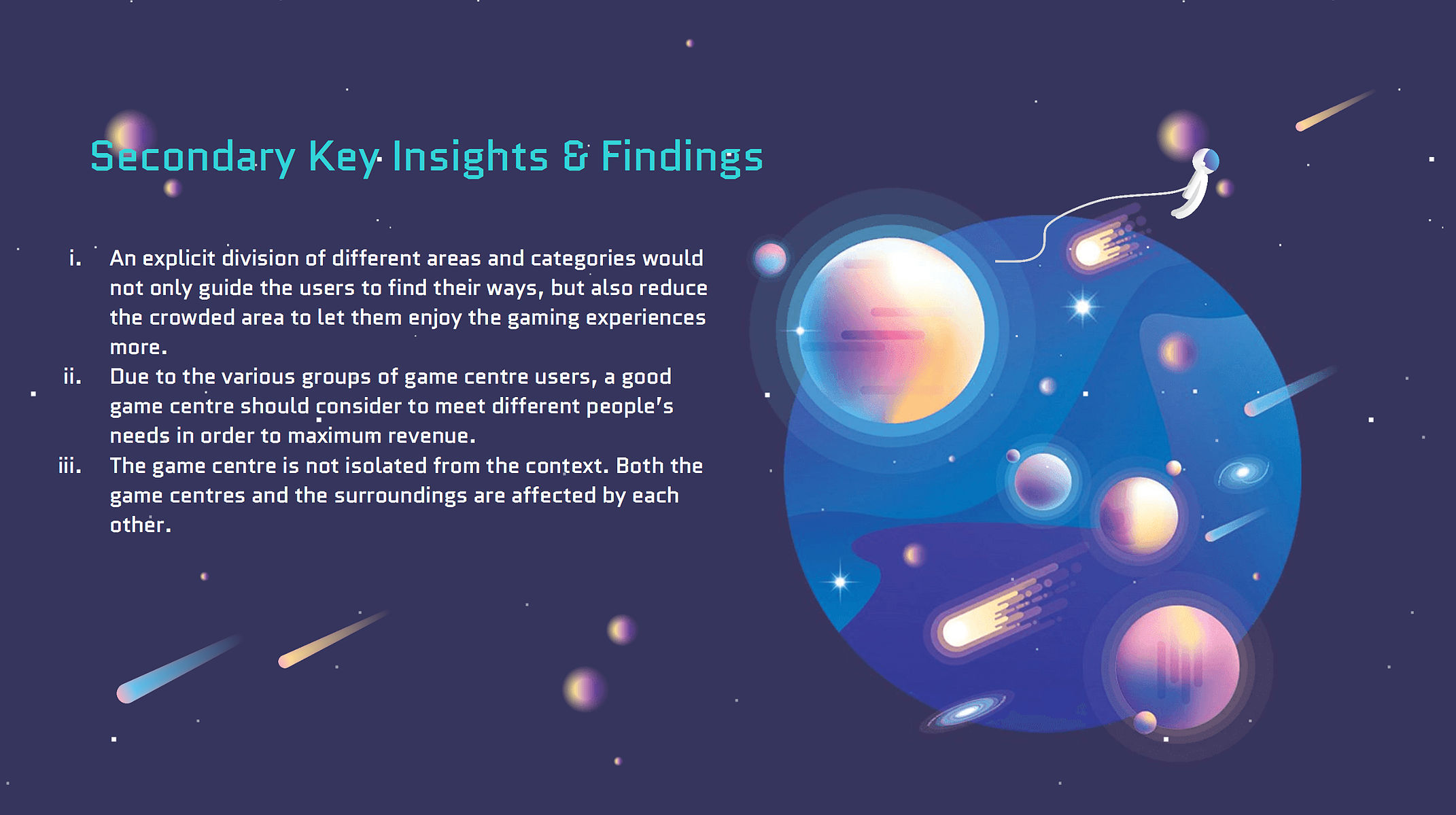 Secondary Key Insights & Findings

i. An explicit division of different areas and categories would not only guide the users to find their ways, but also reduce the crowded area to let them enjoy the gaming experiences more.

ii. Due to the various groups of game centre users, a good game centre should consider to meet different people's needs in order to maximum revenue.

iii. The game centre is not isolated from the context. Both the game centres and the surroundings are affected by each other.